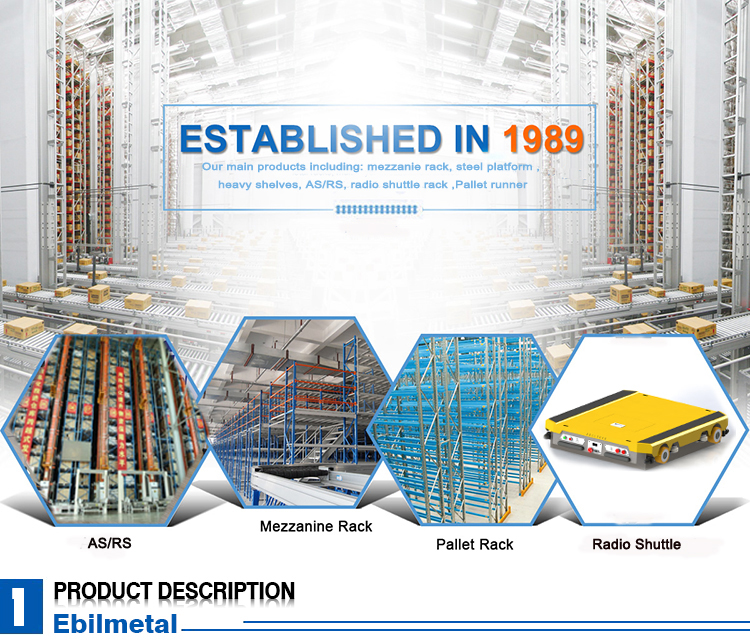 ESTABLISHED IN 1989

Our main products including: mezzanie rack, steel platform , heavy shelves, AS/RS, radio shuttle rack ,Pallet runner

AS/RS

Mezzanine Rack

Pallet Rack

Radio Shuttle

1 PRODUCT DESCRIPTION

Ebilmetal